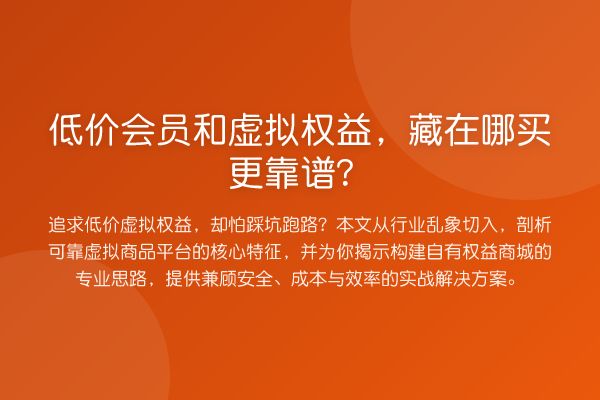 低价会员和虚拟权益，藏在哪买更靠谱？

追求低价虚拟权益，却怕踩坑跑路？本文从行业乱象切入，剖析可靠虚拟商品平台的核心特征，并为你揭示构建自有权益商城的专业思路，提供兼顾安全、成本与效率的实战解决方案。